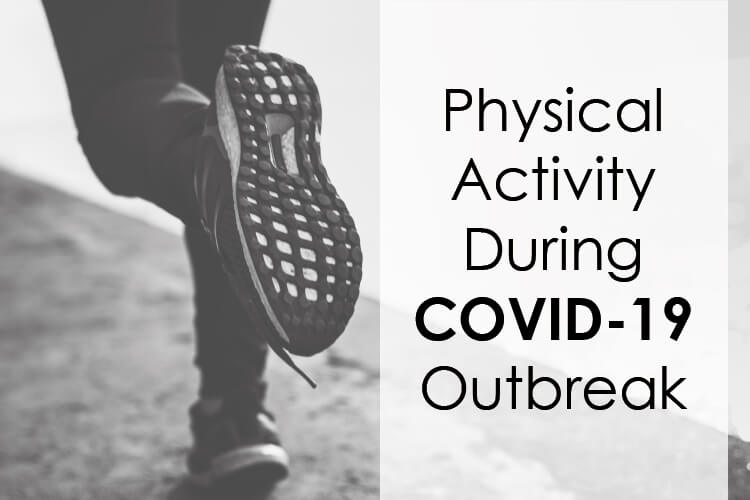 Physical Activity During COVID-19 Outbreak